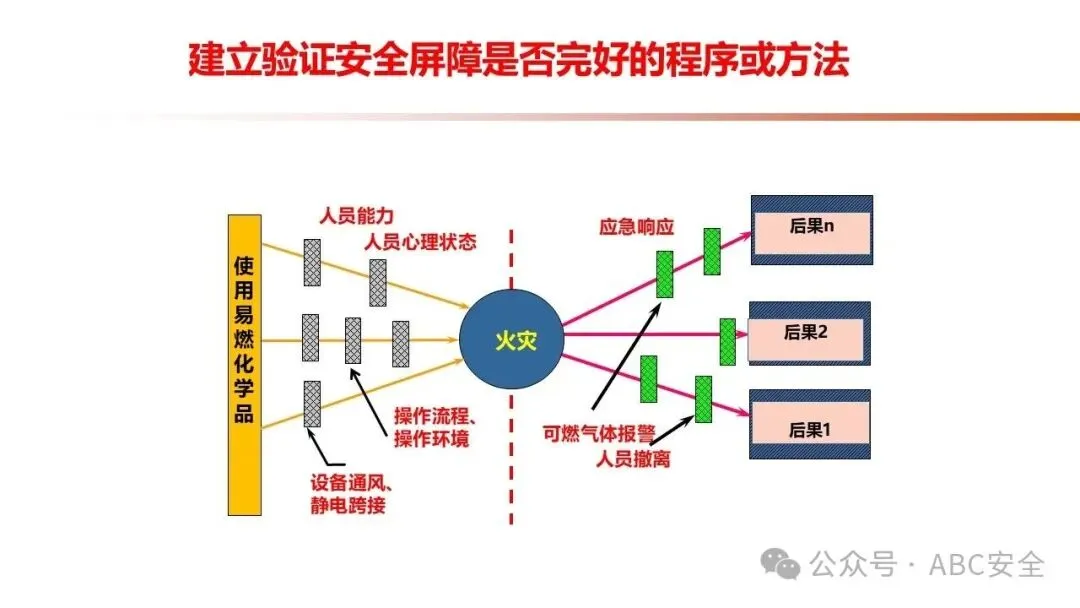 建立验证安全屏障是否完好的程序或方法

使用易燃化学品

人员能力

人员心理状态

操作流程、操作环境

设备通风、静电跨接

火灾

应急响应

可燃气体报警

人员撤离

后果n

后果2

后果1

公众号 · ABC安全